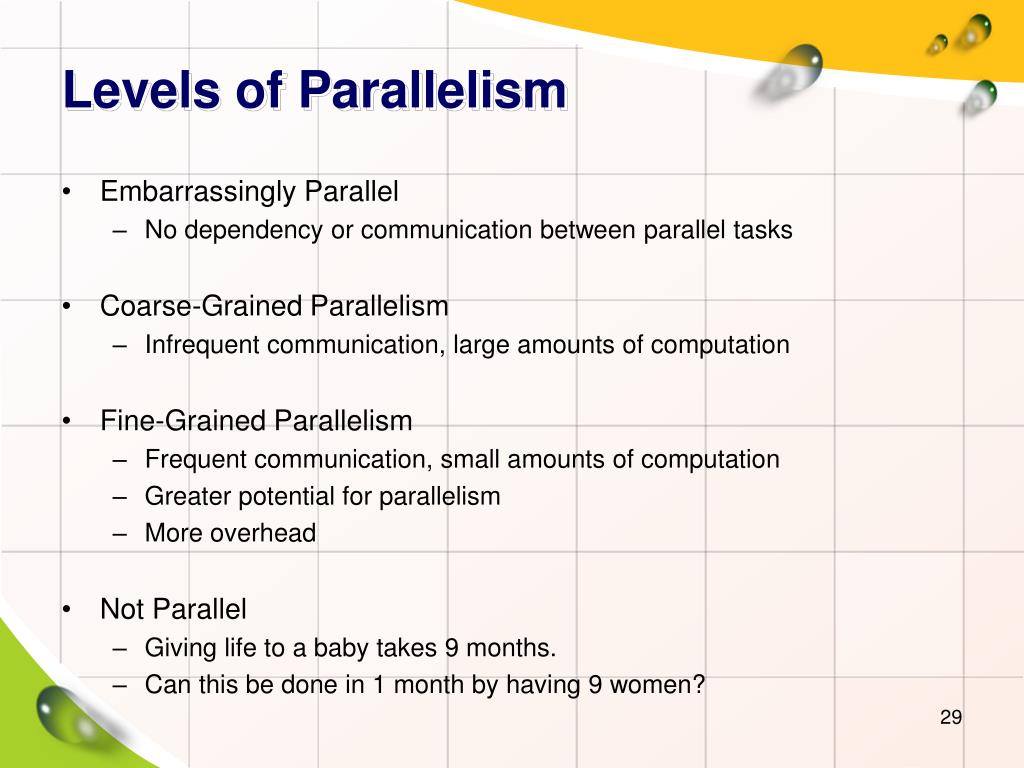 Levels of Parallelism

• Embarrassingly Parallel
– No dependency or communication between parallel tasks

• Coarse-Grained Parallelism
– Infrequent communication, large amounts of computation

• Fine-Grained Parallelism
– Frequent communication, small amounts of computation
– Greater potential for parallelism
– More overhead

• Not Parallel
– Giving life to a baby takes 9 months.
– Can this be done in 1 month by having 9 women?

29